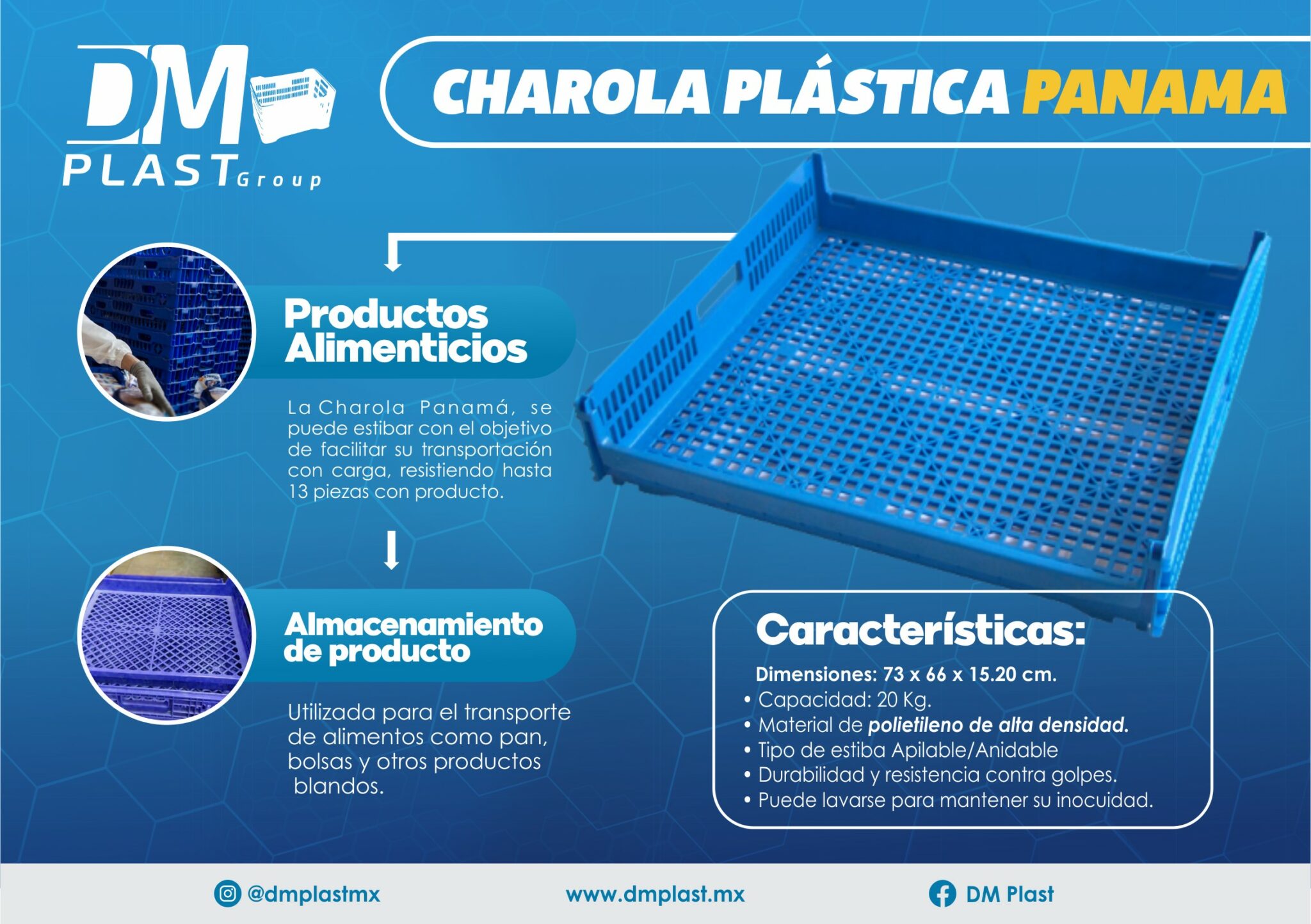 DM PLAST Group

CHAROLA PLÁSTICA PANAMA

Productos Alimenticios

La Charola Panamá, se puede estibar con el objetivo de facilitar su transportación con carga, resistiendo hasta 13 piezas con producto.

Almacenamiento de producto

Utilizada para el transporte de alimentos como pan, bolsas y otros productos blandos.

Características:

Dimensiones: 73 x 66 x 15.20 cm.
• Capacidad: 20 Kg.
• Material de polietileno de alta densidad.
• Tipo de estiba Apilable/Anidable
• Durabilidad y resistencia contra golpes.
• Puede lavarse para mantener su inocuidad.

@dmplastmx www.dmplast.mx DM Plast